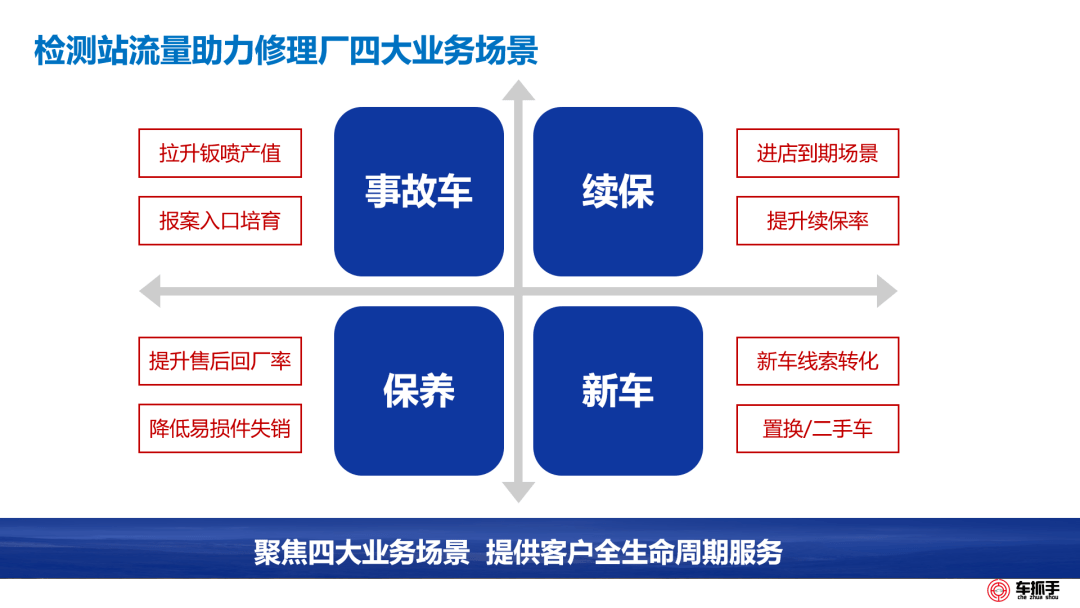 检测站流量助力修理厂四大业务场景

拉升钣喷产值

报案入口培育

事故车

续保

进店到期场景

提升续保率

提升售后回厂率

降低易损件失销

保养

新车

新车线索转化

置换/二手车

聚焦四大业务场景 提供客户全生命周期服务

车抓手
che zhua shou